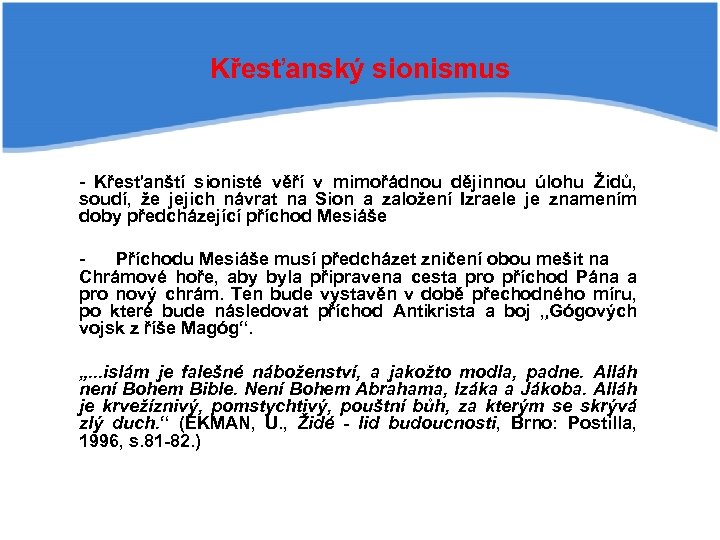 Křesťanský sionismus

- Křesťanští sionisté věří v mimořádnou dějinnou úlohu Židů, soudí, že jejich návrat na Sion a založení Izraele je znamením doby předcházející příchod Mesiáše

- Příchodu Mesiáše musí předcházet zničení obou mešit na Chrámové hoře, aby byla připravena cesta pro příchod Pána a pro nový chrám. Ten bude vystavěn v době přechodného míru, po které bude následovat příchod Antikrista a boj „Gógových vojsk z říše Magóg“.

„...islám je falešné náboženství, a jakožto modla, padne. Alláh není Bohem Bible. Není Bohem Abrahama, Izáka a Jákoba. Alláh je krvežíznivý, pomstychtivý, pouštní bůh, za kterým se skrývá zlý duch.“ (EKMAN, U., Židé - lid budoucnosti, Brno: Postilla, 1996, s.81-82.)